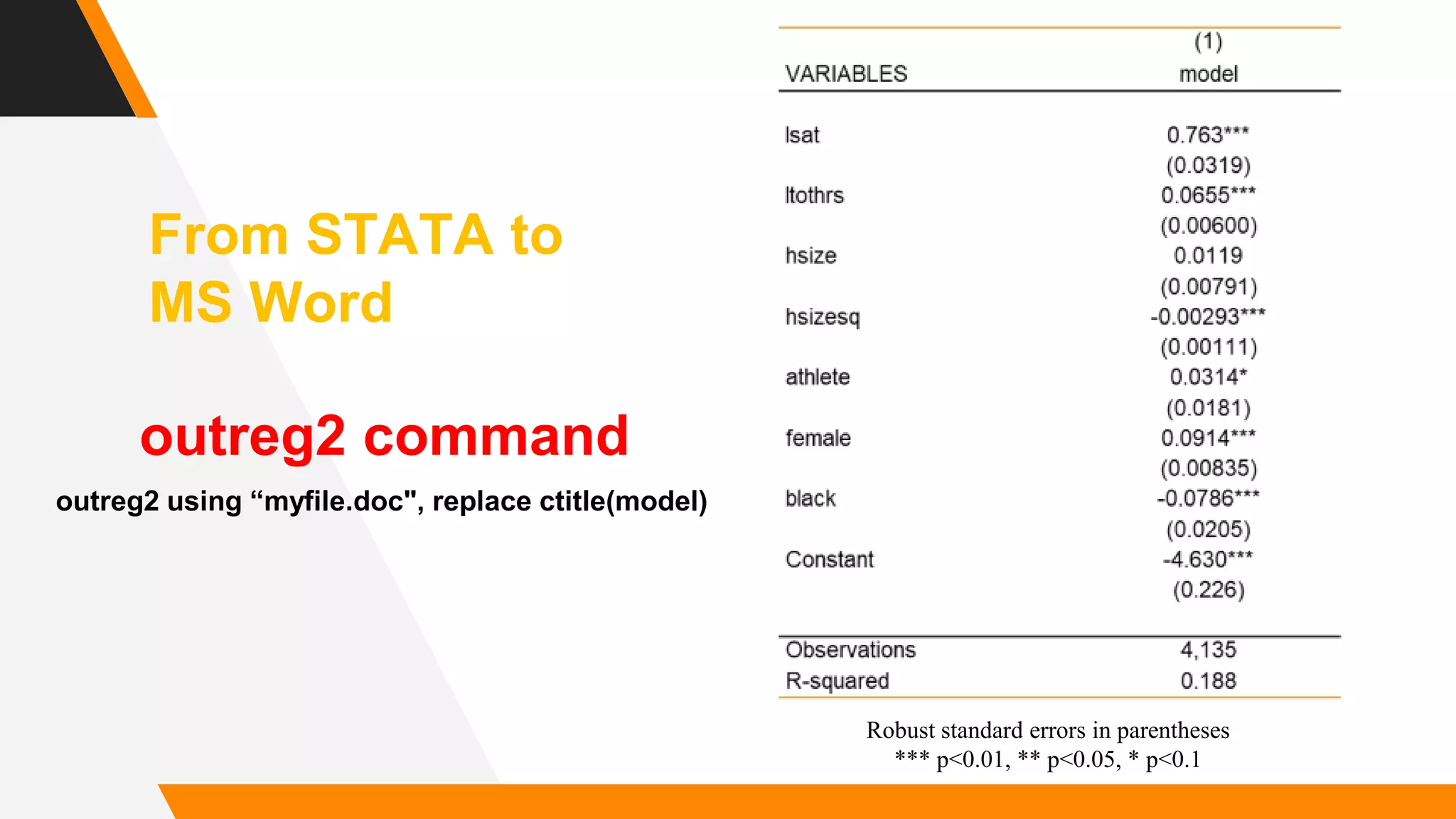 From STATA to MS Word

outreg2 command

outreg2 using “myfile.doc", replace ctitle(model)

| VARIABLES | (1) model |
|---|---|
| lsat | 0.763*** |
| | (0.0319) |
| ltothrs | 0.0655*** |
| | (0.00600) |
| hsize | 0.0119 |
| | (0.00791) |
| hsizesq | -0.00293*** |
| | (0.00111) |
| athlete | 0.0314* |
| | (0.0181) |
| female | 0.0914*** |
| | (0.00835) |
| black | -0.0786*** |
| | (0.0205) |
| Constant | -4.630*** |
| | (0.226) |
| Observations | 4,135 |
| R-squared | 0.188 |

Robust standard errors in parentheses
*** p<0.01, ** p<0.05, * p<0.1